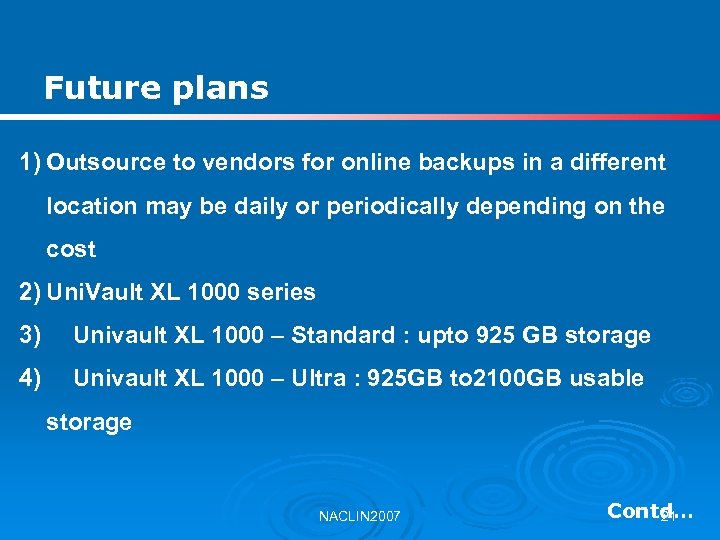 Future plans

1) Outsource to vendors for online backups in a different location may be daily or periodically depending on the cost

2) UniVault XL 1000 series

3) Univault XL 1000 – Standard : upto 925 GB storage

4) Univault XL 1000 – Ultra : 925GB to2100GB usable storage

NACLIN2007

Contd…

21